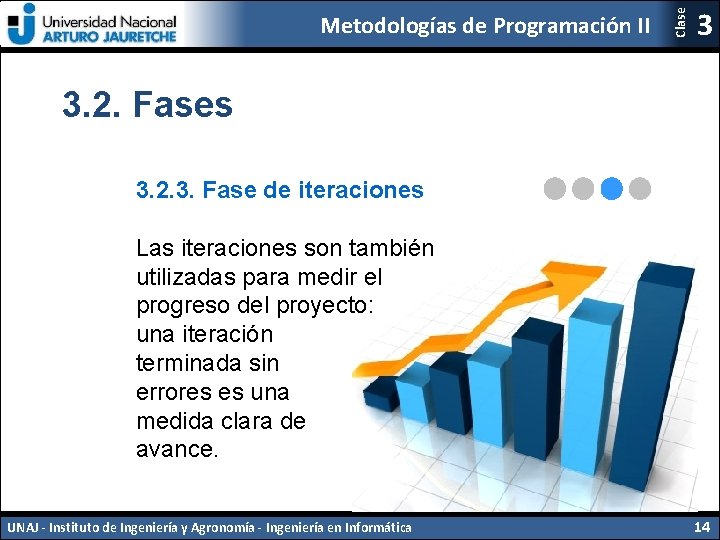 Universidad Nacional
ARTURO JAURETCHE

Metodologías de Programación II

Clase 3

3.2. Fases

3.2.3. Fase de iteraciones

Las iteraciones son también utilizadas para medir el progreso del proyecto: una iteración terminada sin errores es una medida clara de avance.

UNAJ - Instituto de Ingeniería y Agronomía - Ingeniería en Informática

14